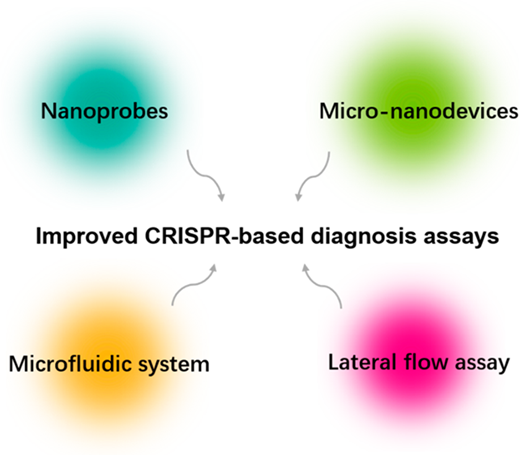 Nanoprobes

Micro-nanodevices

Improved CRISPR-based diagnosis assays

Microfluidic system

Lateral flow assay